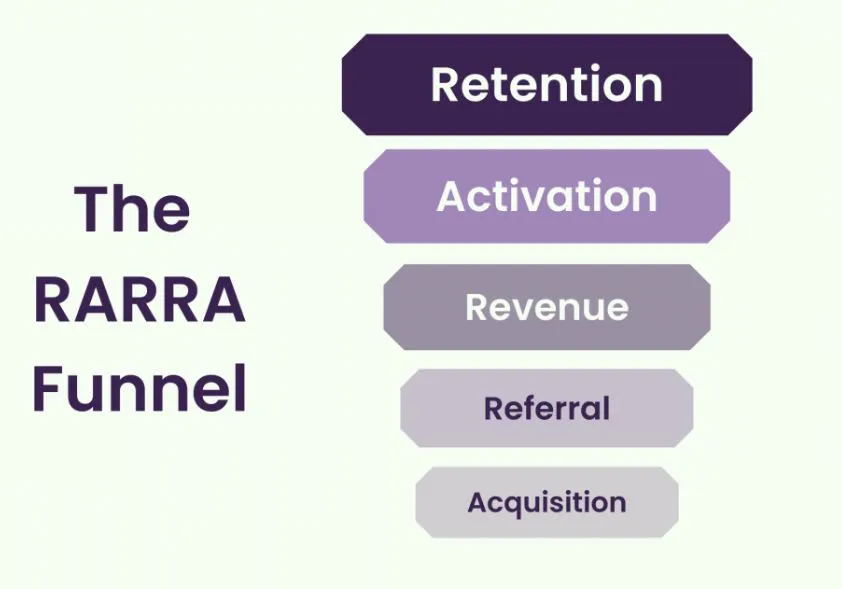 The RARRA Funnel

Retention

Activation

Revenue

Referral

Acquisition